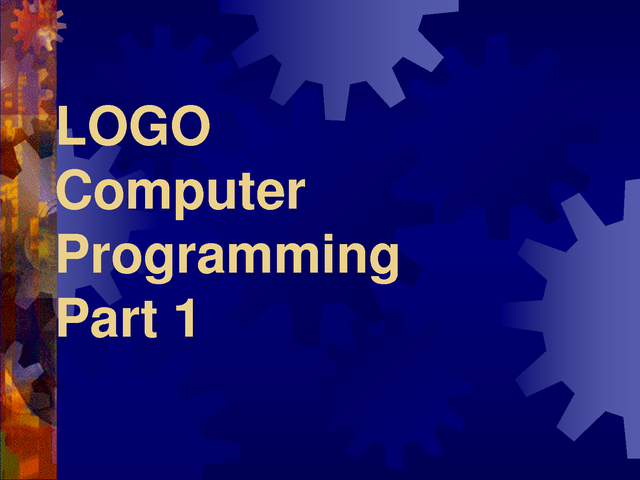 LOGO
Computer
Programming
Part 1